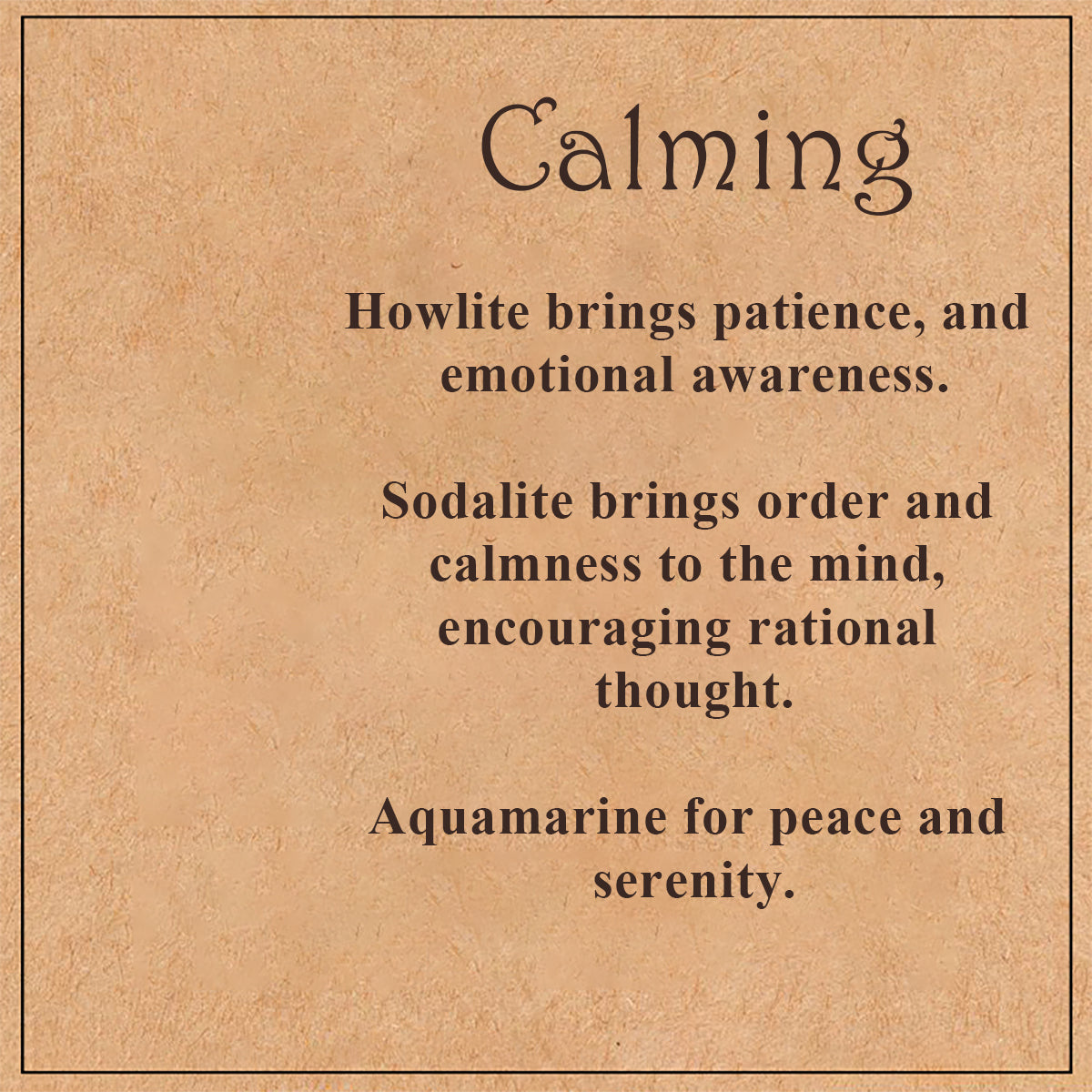 Calming

Howlite brings patience, and emotional awareness.

Sodalite brings order and calmness to the mind, encouraging rational thought.

Aquamarine for peace and serenity.